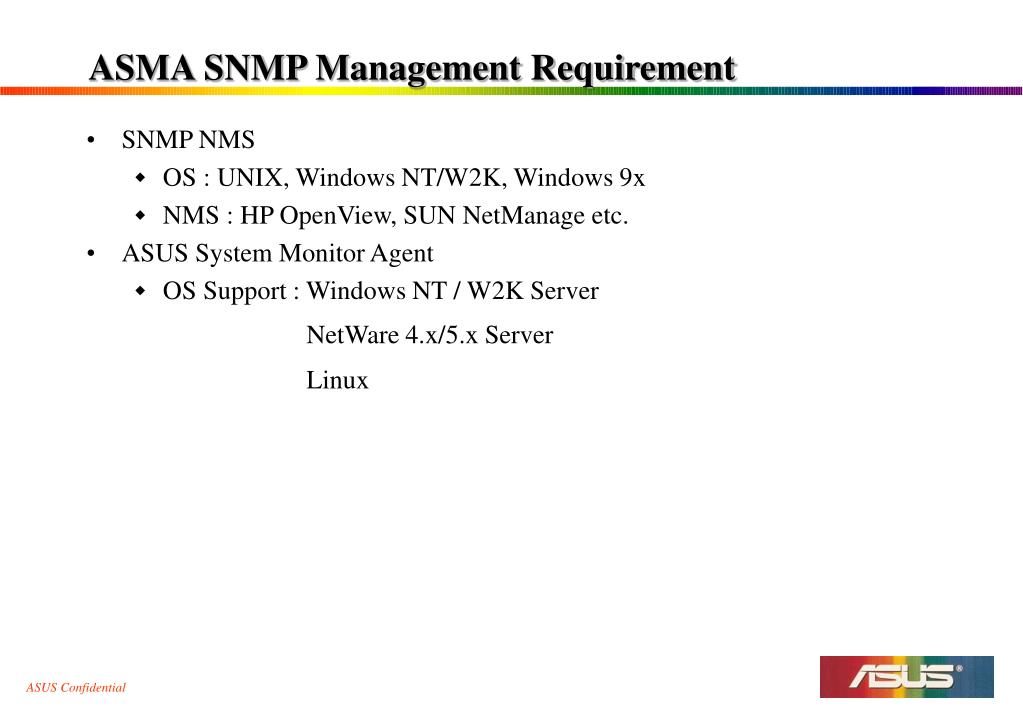 ASMA SNMP Management Requirement

• SNMP NMS
  ◆ OS : UNIX, Windows NT/W2K, Windows 9x
  ◆ NMS : HP OpenView, SUN NetManage etc.
• ASUS System Monitor Agent
  ◆ OS Support : Windows NT / W2K Server
    NetWare 4.x/5.x Server
    Linux

ASUS Confidential

ASUS®